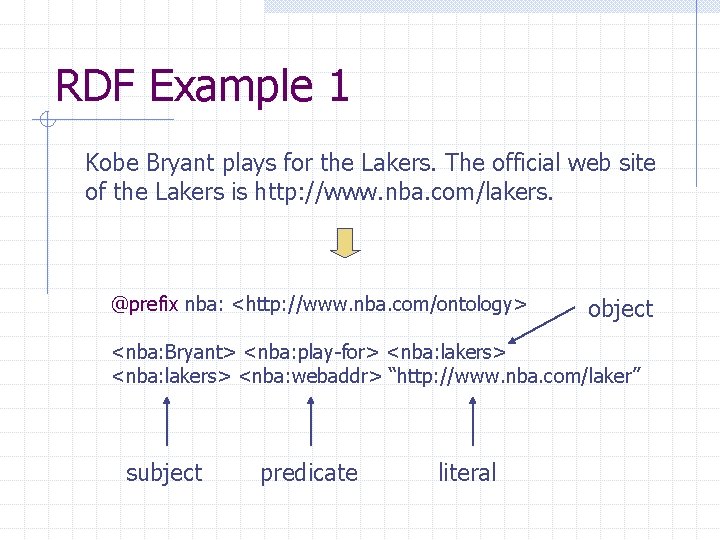 RDF Example 1

Kobe Bryant plays for the Lakers. The official web site of the Lakers is http://www.nba.com/lakers.

@prefix nba: <http://www.nba.com/ontology>

object

<nba:Bryant> <nba:play-for> <nba:lakers>
<nba:lakers> <nba:webaddr> “http://www.nba.com/laker”

subject predicate literal